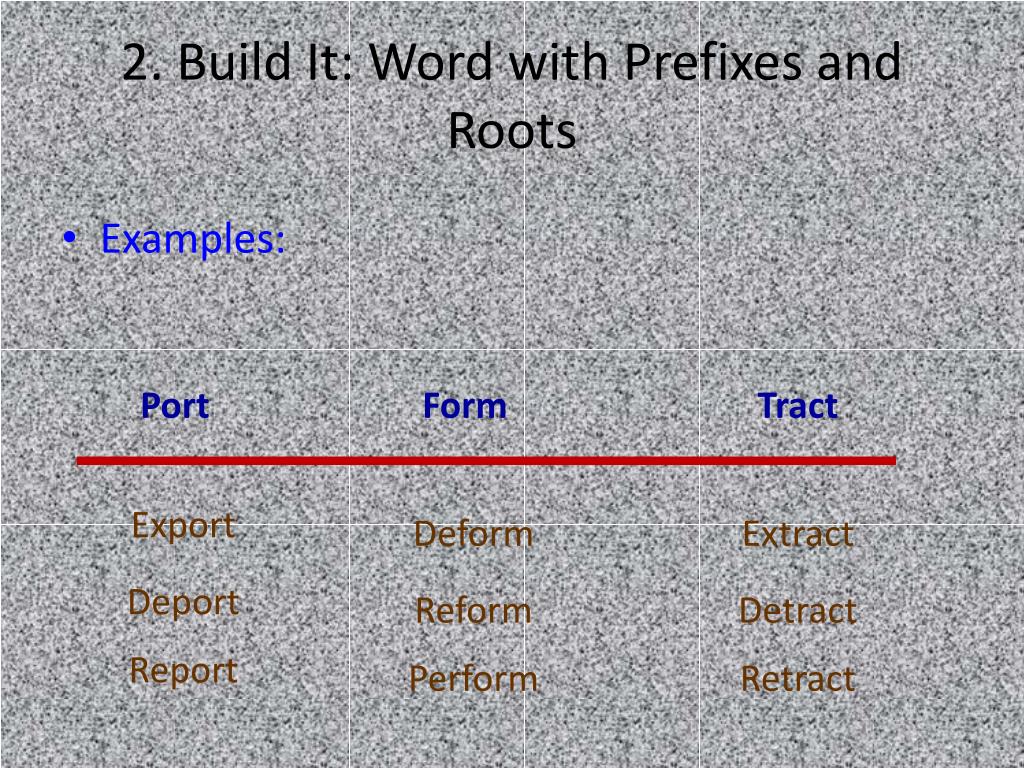 2. Build It: Word with Prefixes and Roots

• Examples:

| Port | Form | Tract |
|---|---|---|
| Export | Deform | Extract |
| Deport | Reform | Detract |
| Report | Perform | Retract |